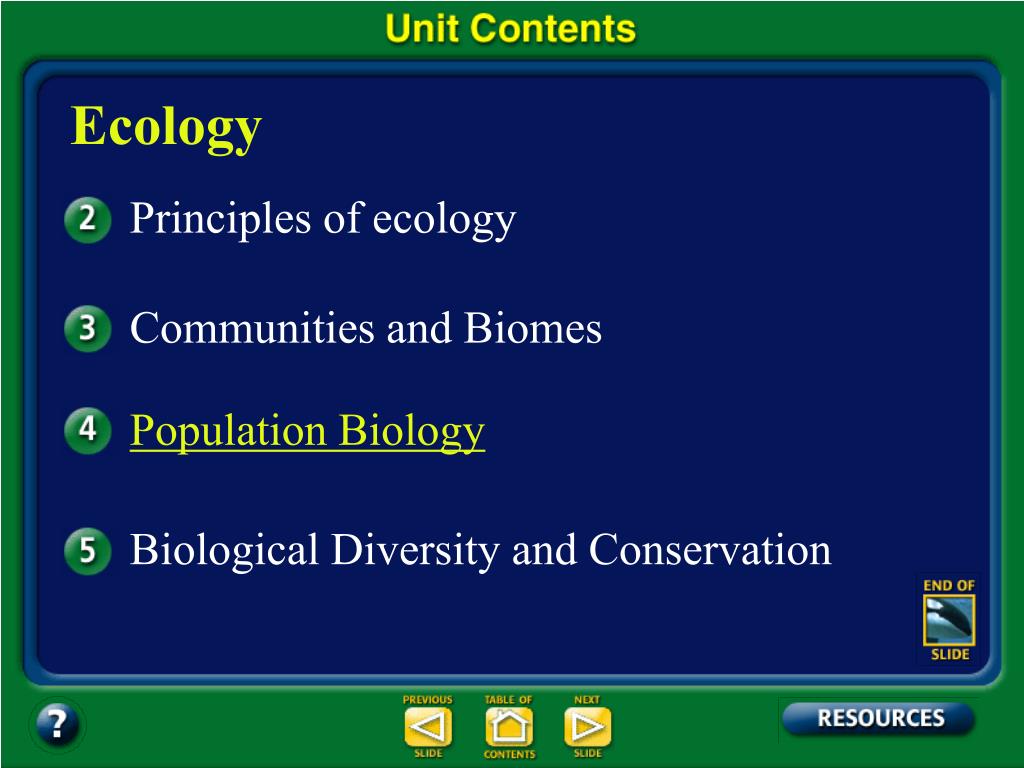 Unit Contents

Ecology

2 Principles of ecology

3 Communities and Biomes

4 Population Biology

5 Biological Diversity and Conservation

END OF SLIDE

?

PREVIOUS SLIDE

TABLE OF CONTENTS

NEXT SLIDE

RESOURCES